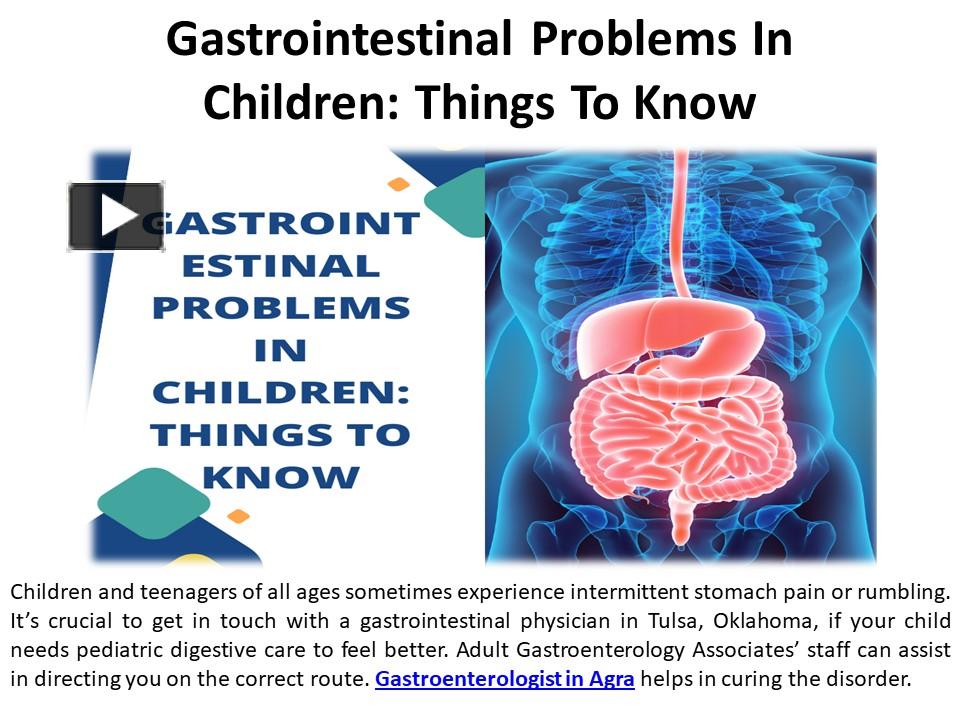 Gastrointestinal Problems In Children: Things To Know

GASTROINT ESTINAL PROBLEMS IN CHILDREN: THINGS TO KNOW

Children and teenagers of all ages sometimes experience intermittent stomach pain or rumbling. It's crucial to get in touch with a gastrointestinal physician in Tulsa, Oklahoma, if your child needs pediatric digestive care to feel better. Adult Gastroenterology Associates' staff can assist in directing you on the correct route. Gastroenterologist in Agra helps in curing the disorder.